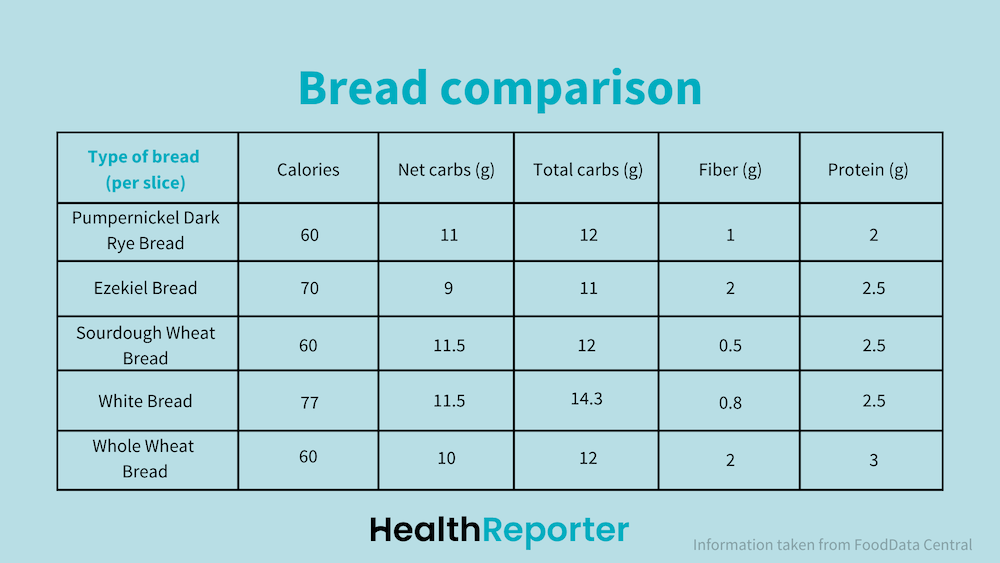 Bread comparison

| Type of bread (per slice) | Calories | Net carbs (g) | Total carbs (g) | Fiber (g) | Protein (g) |
|---|---|---|---|---|---|
| Pumpernickel Dark Rye Bread | 60 | 11 | 12 | 1 | 2 |
| Ezekiel Bread | 70 | 9 | 11 | 2 | 2.5 |
| Sourdough Wheat Bread | 60 | 11.5 | 12 | 0.5 | 2.5 |
| White Bread | 77 | 11.5 | 14.3 | 0.8 | 2.5 |
| Whole Wheat Bread | 60 | 10 | 12 | 2 | 3 |

HealthReporter

Information taken from FoodData Central